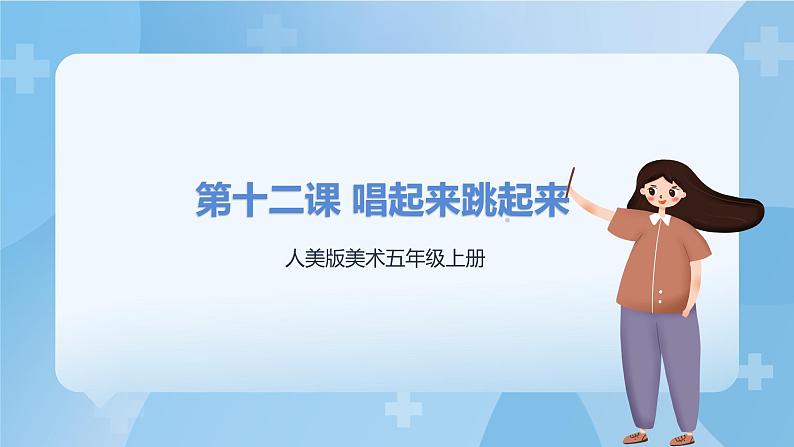 第十二课 唱起来跳起来

人美版美术五年级上册